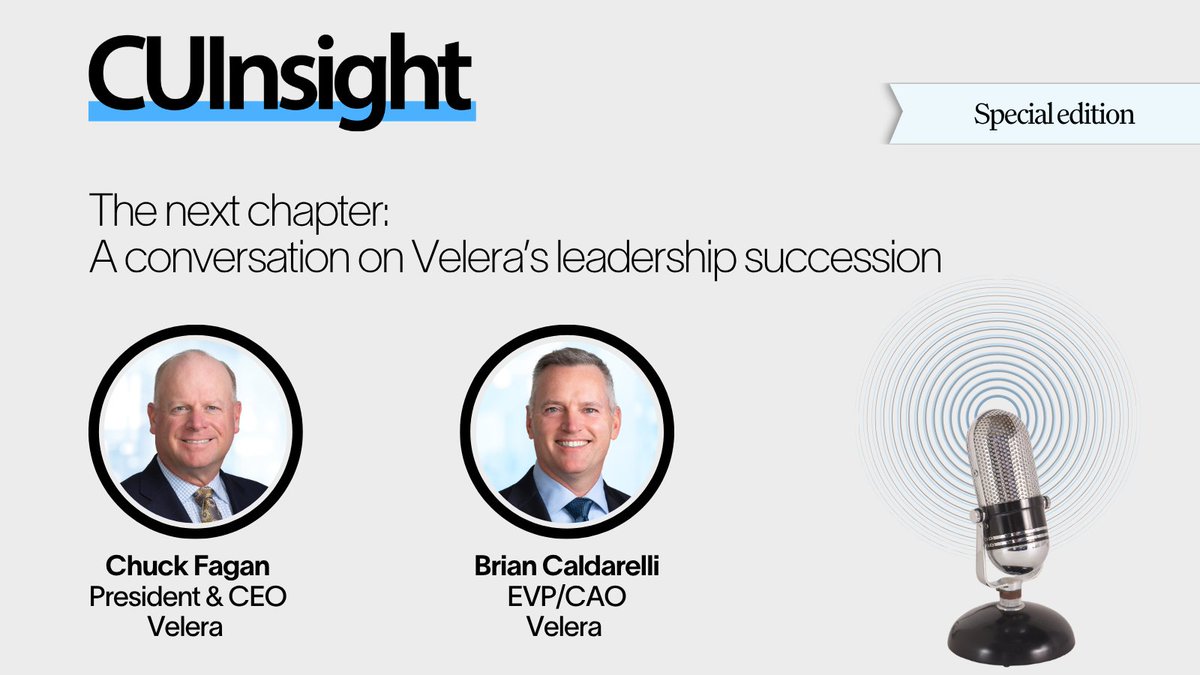 CUInsight

Special edition

The next chapter:
A conversation on Velera's leadership succession

Chuck Fagan
President & CEO
Velera

Brian Caldarelli
EVP/CAO
Velera